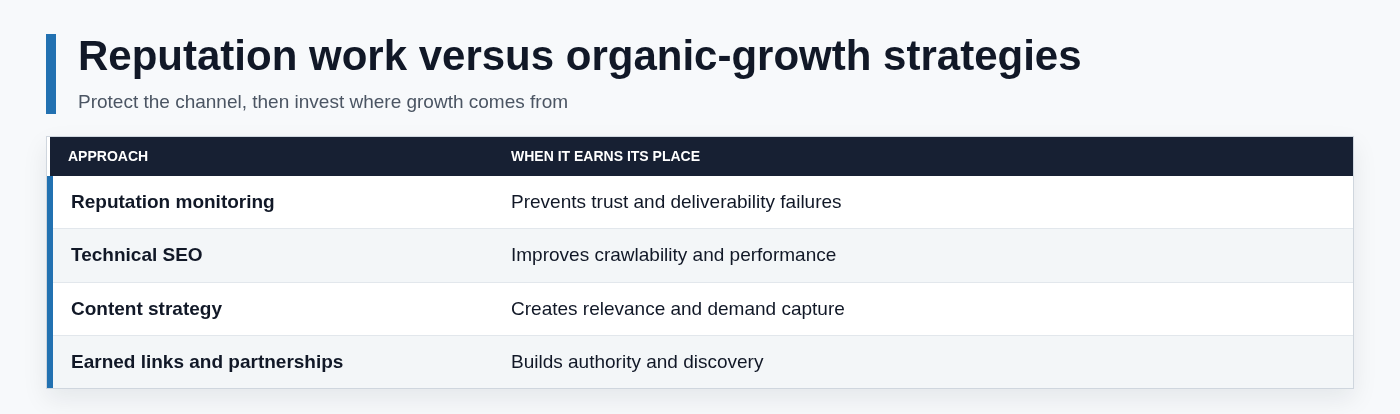 Reputation work versus organic-growth strategies

Protect the channel, then invest where growth comes from

| APPROACH | WHEN IT EARNS ITS PLACE |
|---|---|
| Reputation monitoring | Prevents trust and deliverability failures |
| Technical SEO | Improves crawlability and performance |
| Content strategy | Creates relevance and demand capture |
| Earned links and partnerships | Builds authority and discovery |